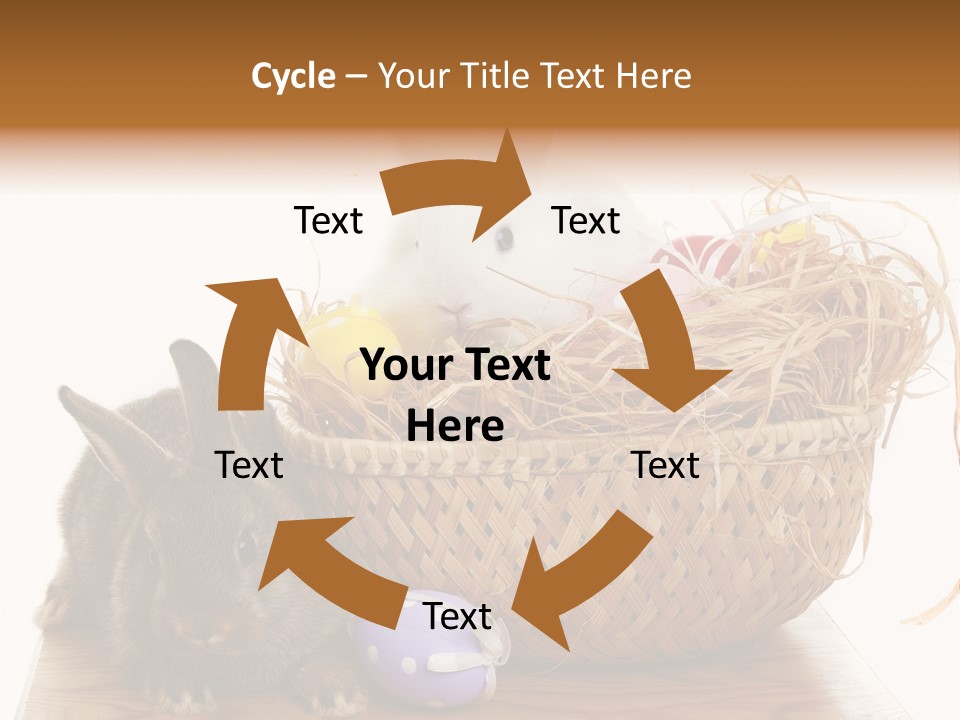 Cycle – Your Title Text Here

Text

Text

Your Text Here

Text

Text

Text